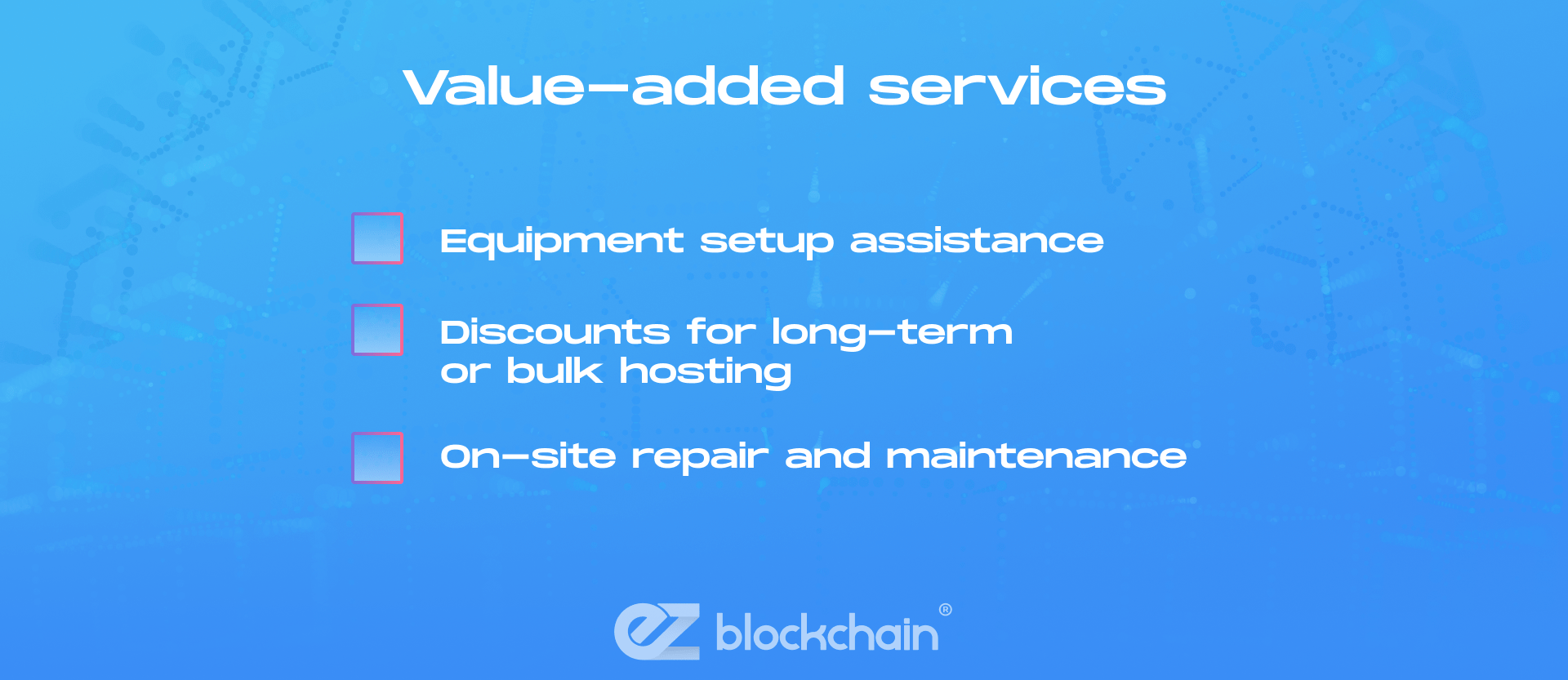 Value-added services

Equipment setup assistance

Discounts for long-term or bulk hosting

On-site repair and maintenance

ez blockchain®